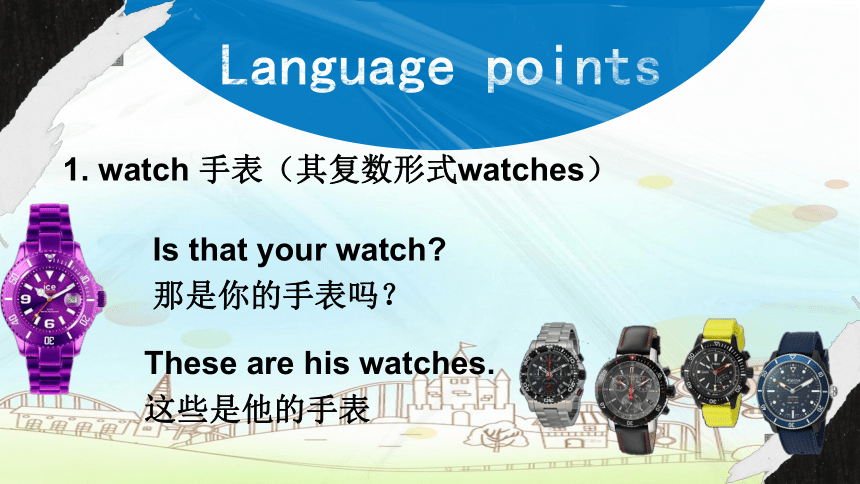 Language points

1. watch 手表（其复数形式watches）

Is that your watch?
那是你的手表吗？

These are his watches.
这些是他的手表